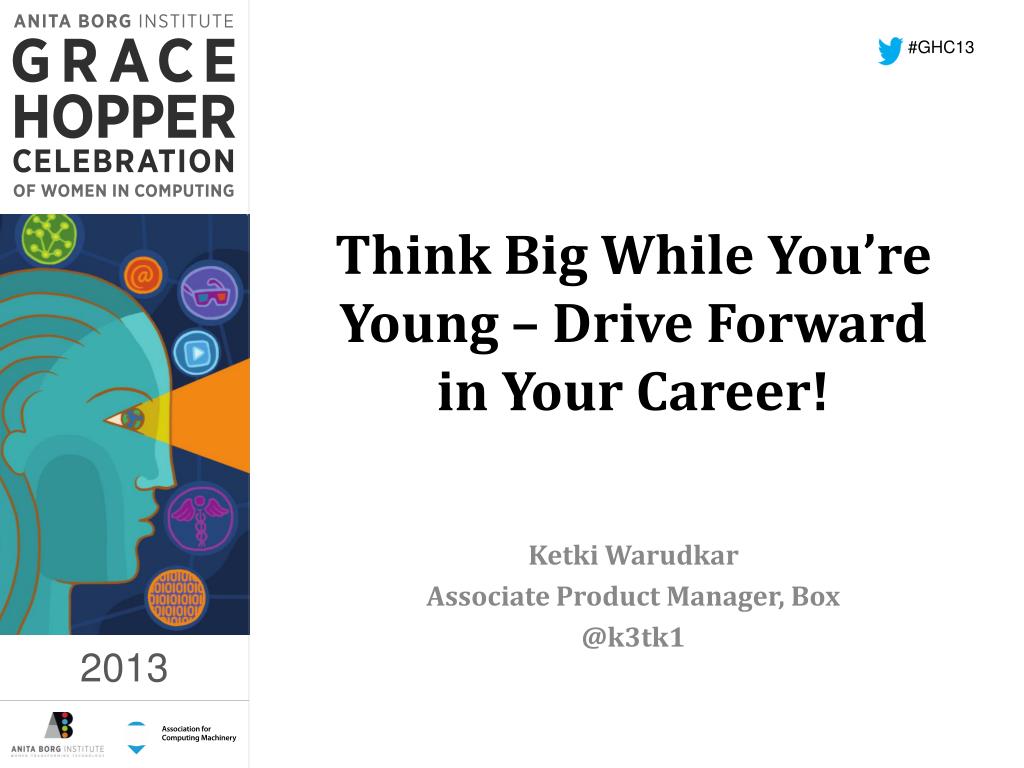 ANITA BORG INSTITUTE
GRACE
HOPPER
CELEBRATION
OF WOMEN IN COMPUTING

#GHC13

Think Big While You're Young – Drive Forward in Your Career!

Ketki Warudkar
Associate Product Manager, Box
@k3tk1

2013

ANITA BORG INSTITUTE
WOMEN TRANSFORMING TECHNOLOGY

Association for Computing Machinery